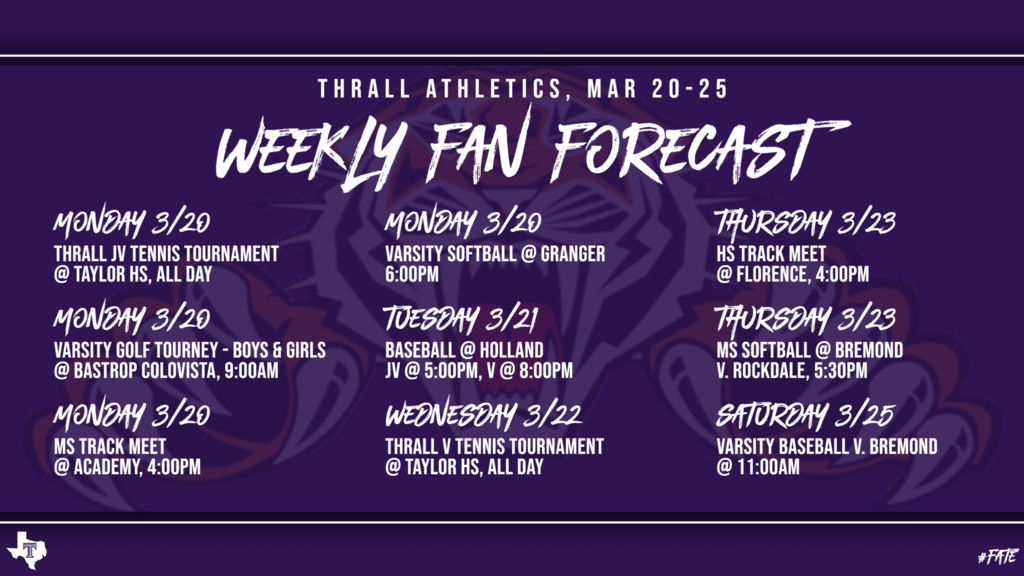 THRALL ATHLETICS, MAR 20-25

WEEKLY FAN FORECAST

MONDAY 3/20
THRALL JV TENNIS TOURNAMENT
@ TAYLOR HS, ALL DAY

MONDAY 3/20
VARSITY GOLF TOURNEY - BOYS & GIRLS
@ BASTROP COLOVISTA, 9:00AM

MONDAY 3/20
MS TRACK MEET
@ ACADEMY, 4:00PM

MONDAY 3/20
VARSITY SOFTBALL @ GRANGER
6:00PM

TUESDAY 3/21
BASEBALL @ HOLLAND
JV @ 5:00PM, V @ 8:00PM

WEDNESDAY 3/22
THRALL V TENNIS TOURNAMENT
@ TAYLOR HS, ALL DAY

THURSDAY 3/23
HS TRACK MEET
@ FLORENCE, 4:00PM

THURSDAY 3/23
MS SOFTBALL @ BREMOND
V. ROCKDALE, 5:30PM

SATURDAY 3/25
VARSITY BASEBALL V. BREMOND
@ 11:00AM

T

#FATE